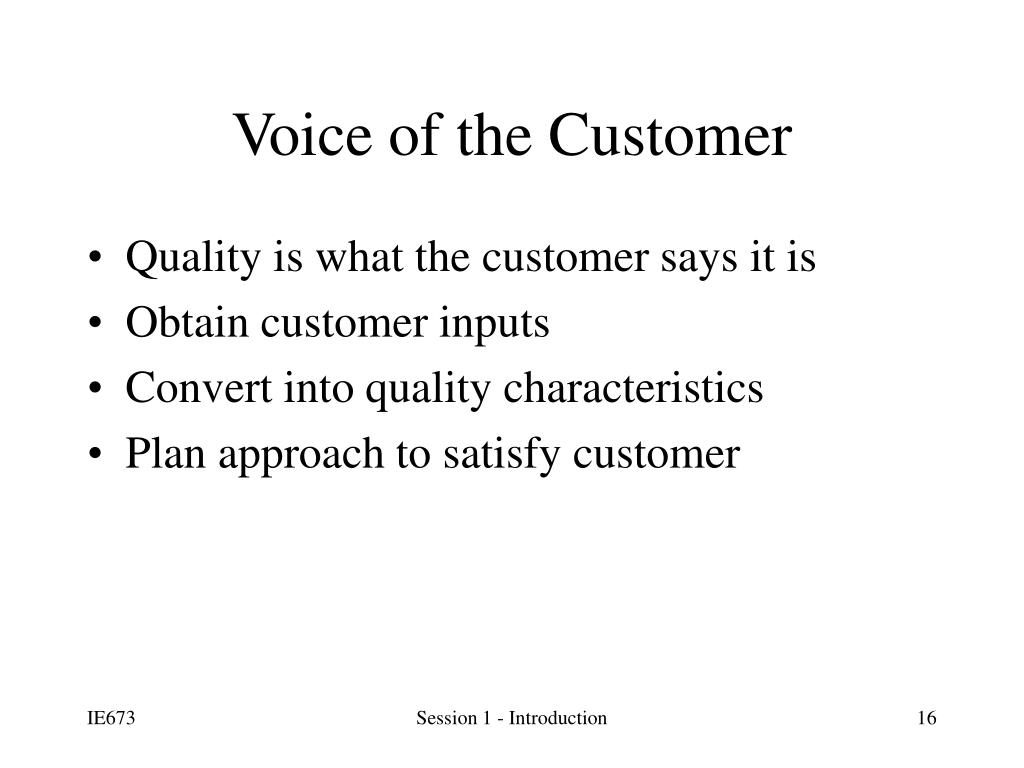 Voice of the Customer

• Quality is what the customer says it is
• Obtain customer inputs
• Convert into quality characteristics
• Plan approach to satisfy customer

IE673

Session 1 - Introduction

16